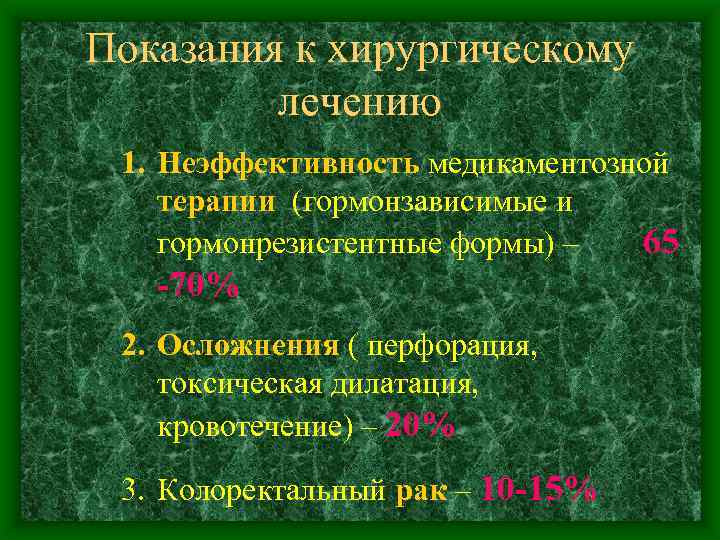 Показания к хирургическому лечению

1. Неэффективность медикаментозной терапии (гормонзависимые и гормонрезистентные формы) – 65 -70%

2. Осложнения ( перфорация, токсическая дилатация, кровотечение) – 20%

3. Колоректальный рак – 10-15%